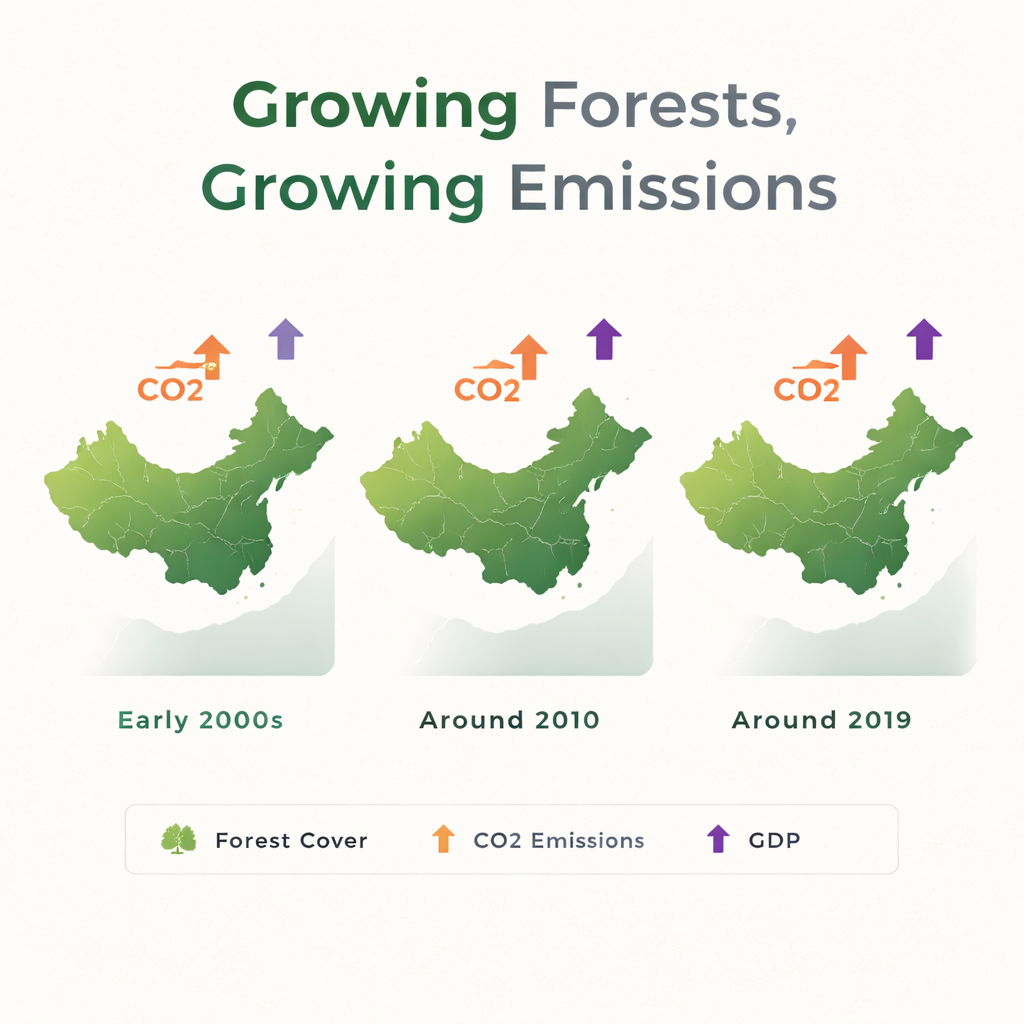 Growing Forests,
Growing Emissions

CO2

CO2

CO2

Early 2000s

Around 2010

Around 2019

Forest Cover
CO2 Emissions
GDP